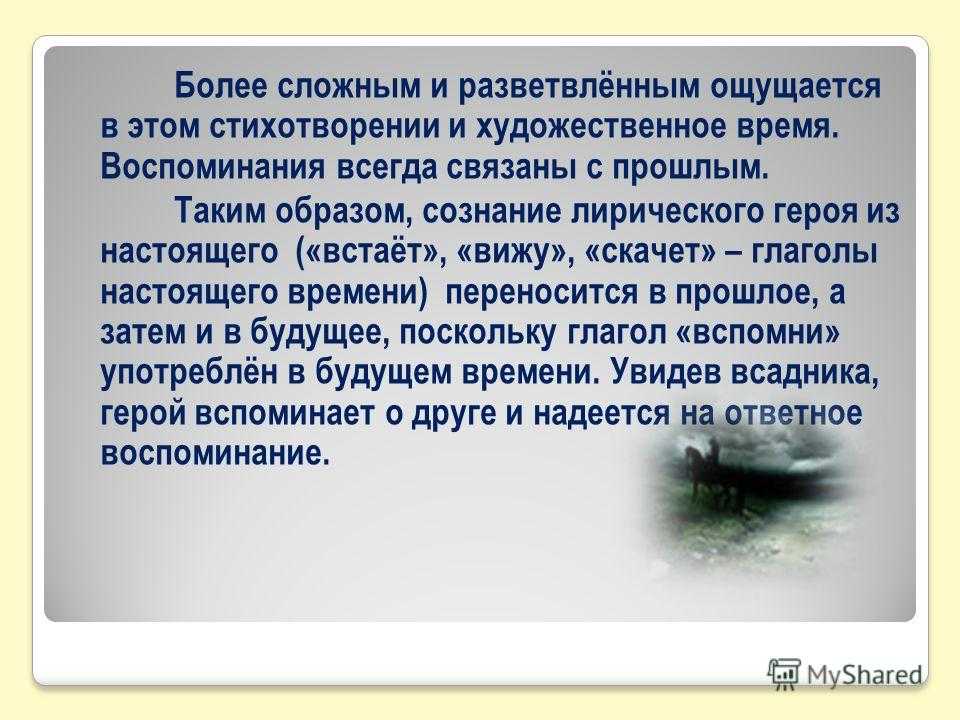 Более сложным и разветвлённым ощущается в этом стихотворении и художественное время. Воспоминания всегда связаны с прошлым.

Таким образом, сознание лирического героя из настоящего («встаёт», «вижу», «скачет» – глаголы настоящего времени) переносится в прошлое, а затем и в будущее, поскольку глагол «вспомни» употреблён в будущем времени. Увидев всадника, герой вспоминает о друге и надеется на ответное воспоминание.

MyShared